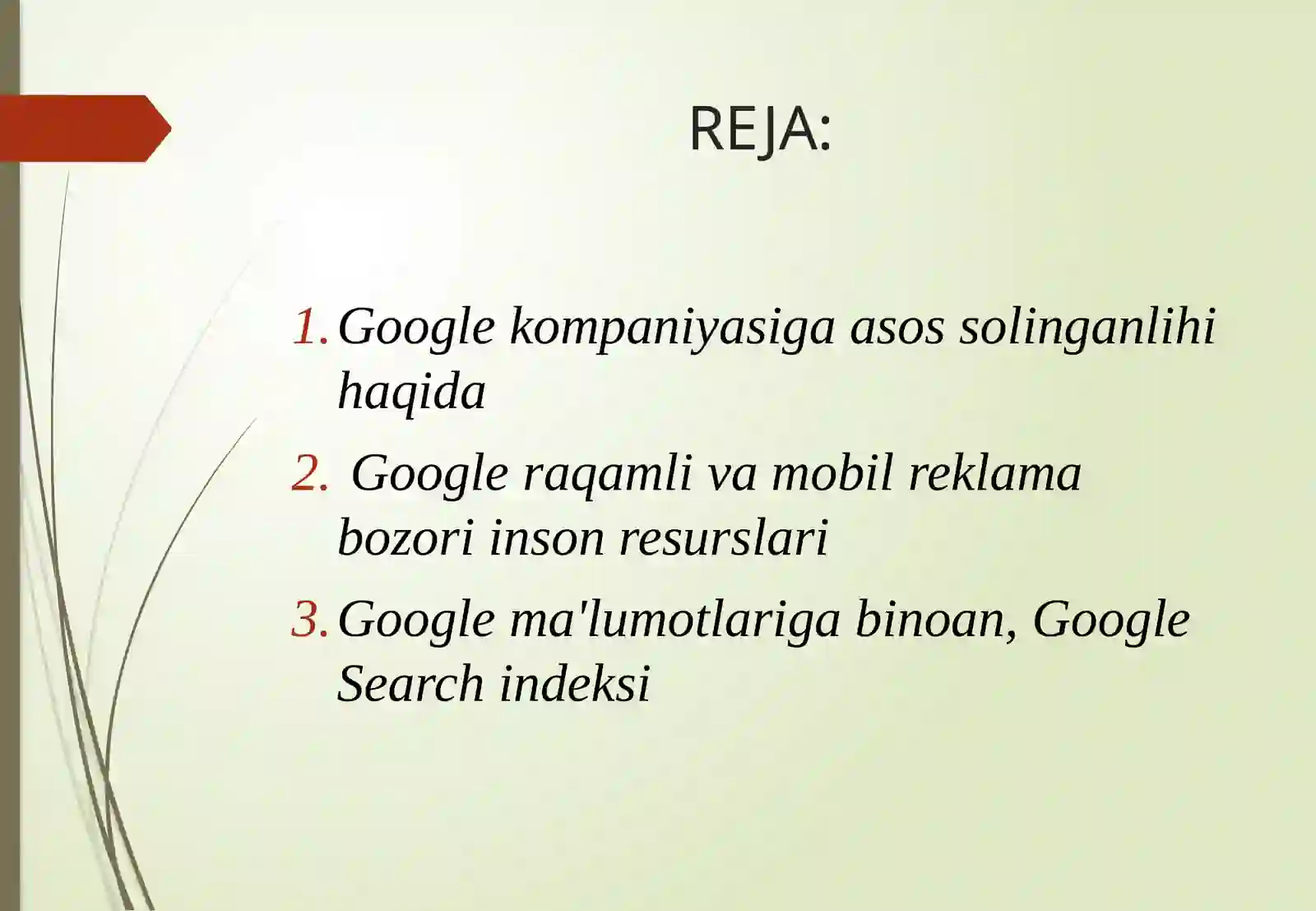 REJA:

1. Google kompaniyasiga asos solinganlihi haqida
2. Google raqamli va mobil reklama bozori inson resurslari
3. Google ma'lumotlariga binoan, Google Search indeksi